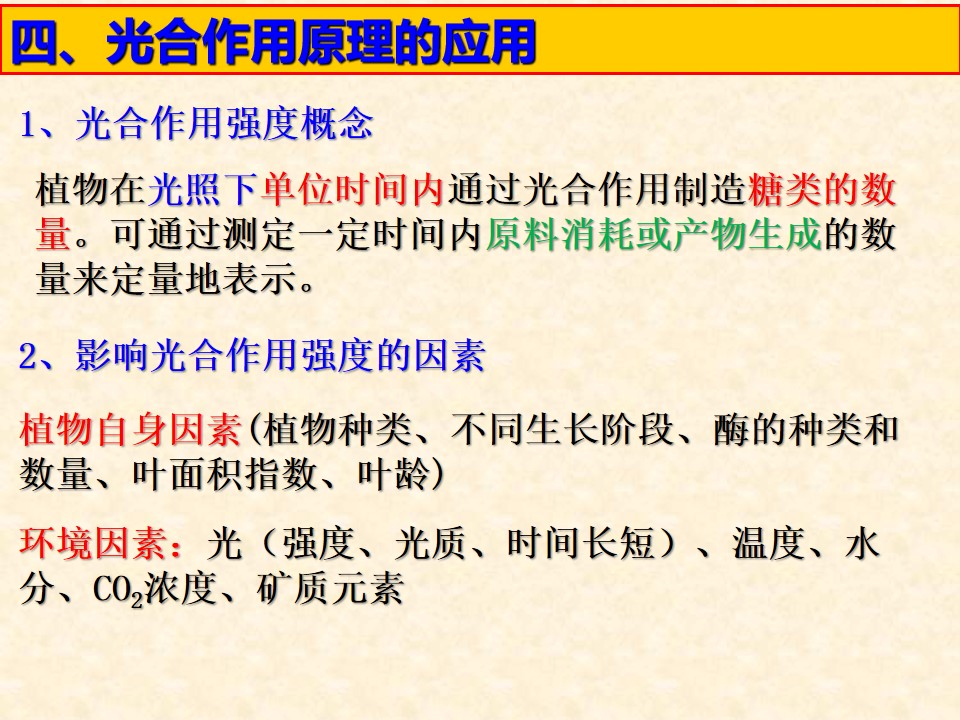 四、光合作用原理的应用

1、光合作用强度概念

植物在光照下单位时间内通过光合作用制造糖类的数量。可通过测定一定时间内原料消耗或产物生成的数量来定量地表示。

2、影响光合作用强度的因素

植物自身因素(植物种类、不同生长阶段、酶的种类和数量、叶面积指数、叶龄)

环境因素：光（强度、光质、时间长短）、温度、水分、$CO_2$浓度、矿质元素